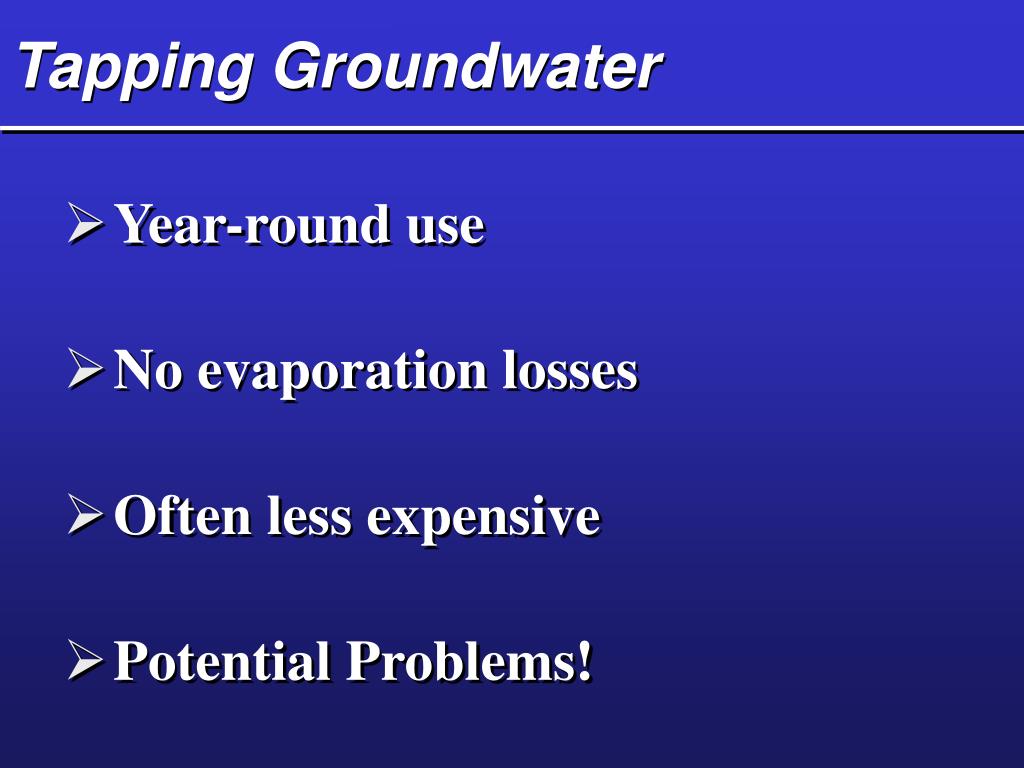 Tapping Groundwater

➢ Year-round use

➢ No evaporation losses

➢ Often less expensive

➢ Potential Problems!